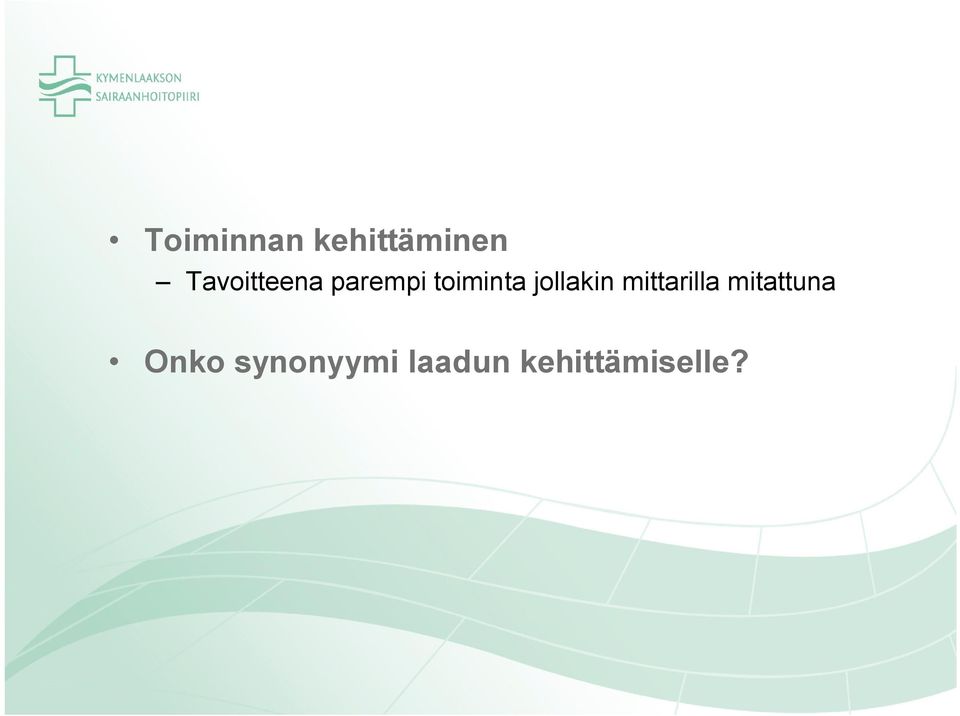 KYMENLAAKSON
SAIRAANHOITOPIIRI

• Toiminnan kehittäminen
– Tavoitteena parempi toiminta jollakin mittarilla mitattuna

• Onko synonyymi laadun kehittämiselle?